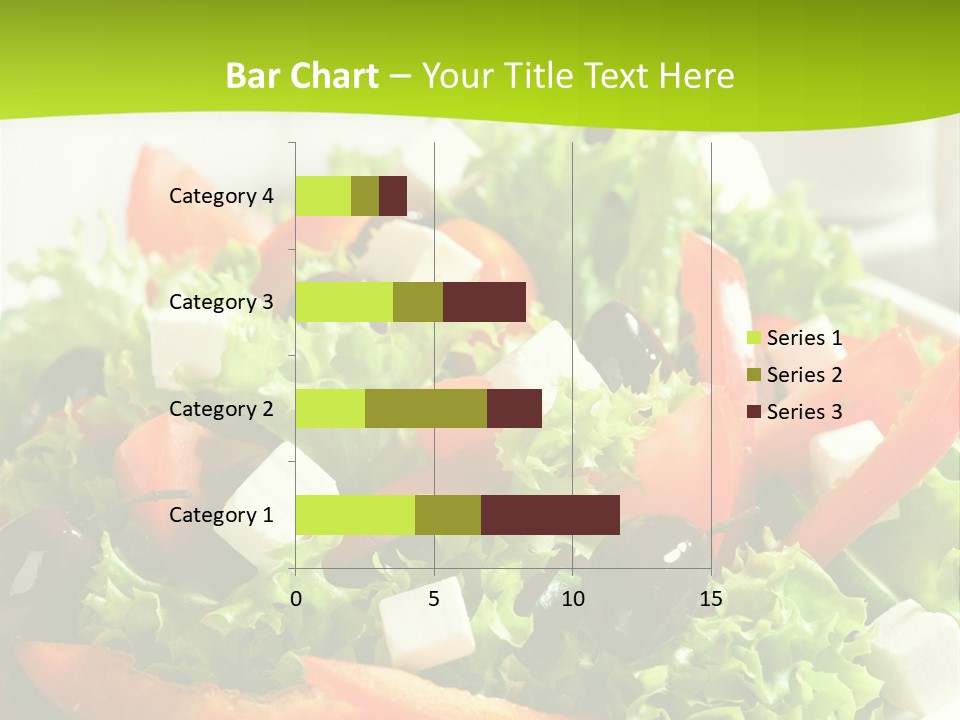 Bar Chart – Your Title Text Here

Category 4
Category 3
Category 2
Category 1

0
5
10
15

Series 1
Series 2
Series 3